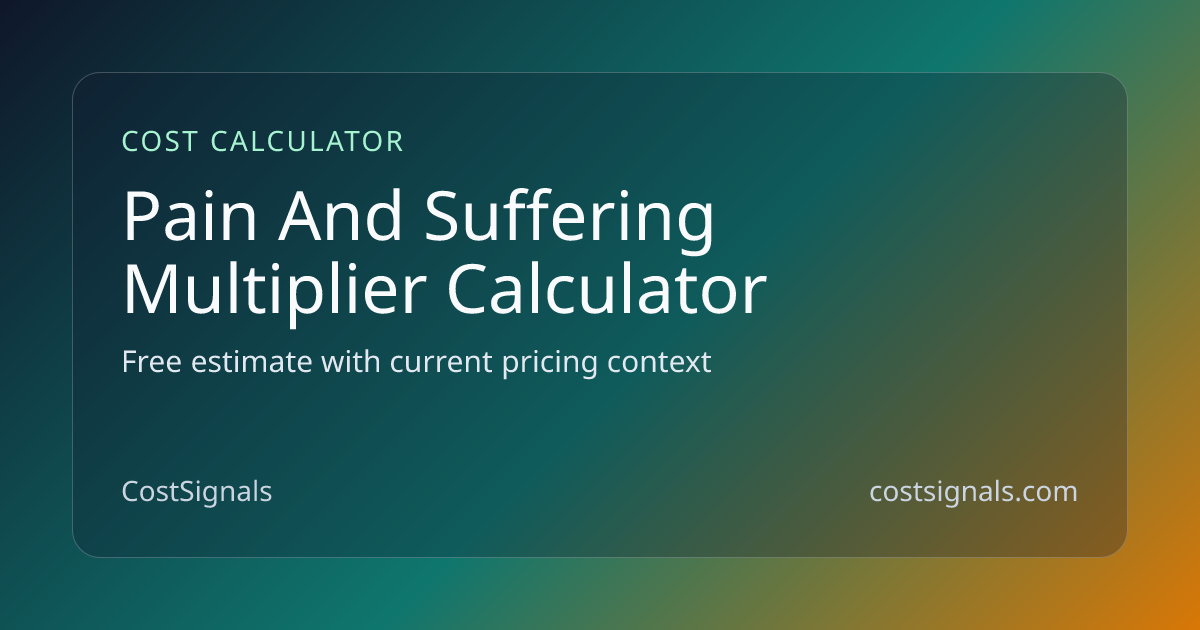 COST CALCULATOR

Pain And Suffering Multiplier Calculator

Free estimate with current pricing context

CostSignals

costsignals.com